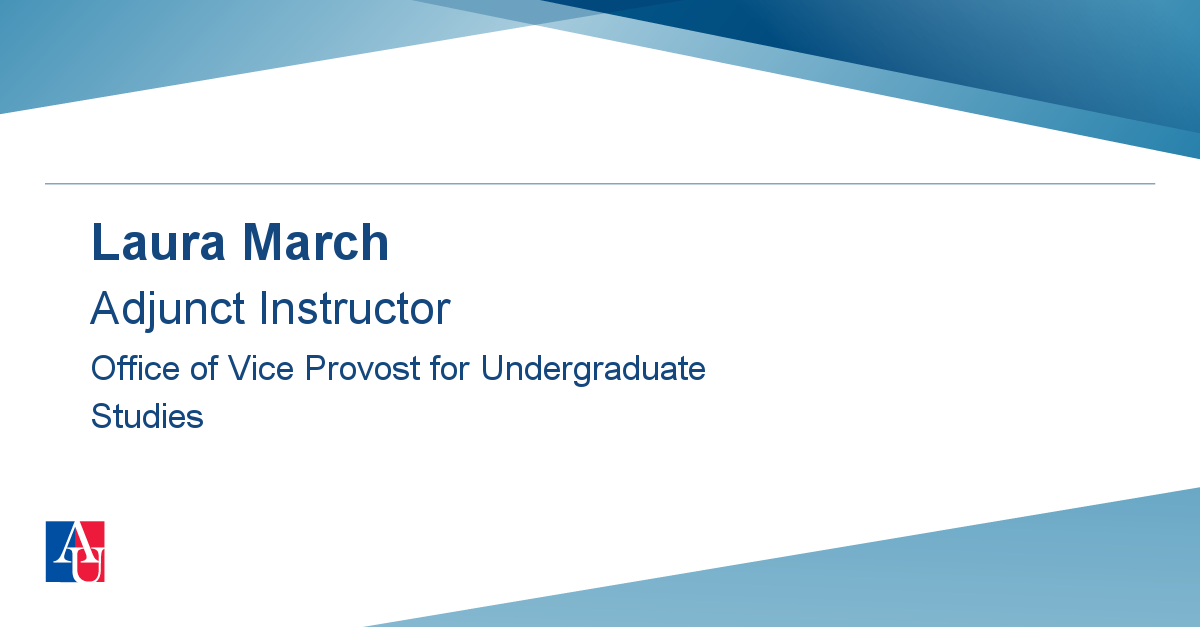 Laura March

Adjunct Instructor

Office of Vice Provost for Undergraduate Studies

AU